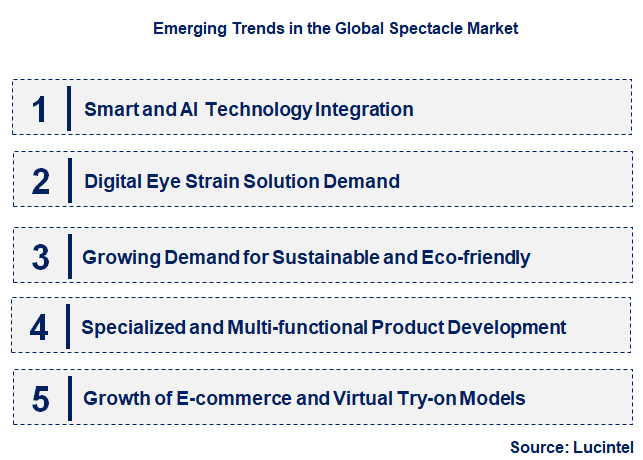 Emerging Trends in the Global Spectacle Market

1 Smart and AI Technology Integration

2 Digital Eye Strain Solution Demand

3 Growing Demand for Sustainable and Eco-friendly

4 Specialized and Multi-functional Product Development

5 Growth of E-commerce and Virtual Try-on Models

Source: Lucintel